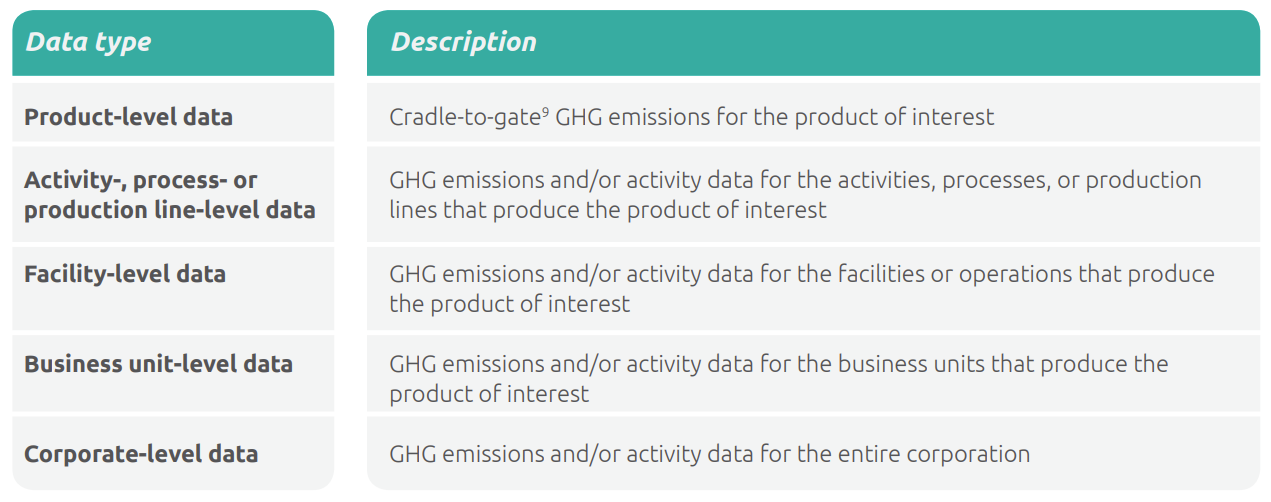 | Data type | Description |
|---|---|
| Product-level data | Cradle-to-gate$^9$ GHG emissions for the product of interest |
| Activity-, process- or production line-level data | GHG emissions and/or activity data for the activities, processes, or production lines that produce the product of interest |
| Facility-level data | GHG emissions and/or activity data for the facilities or operations that produce the product of interest |
| Business unit-level data | GHG emissions and/or activity data for the business units that produce the product of interest |
| Corporate-level data | GHG emissions and/or activity data for the entire corporation |